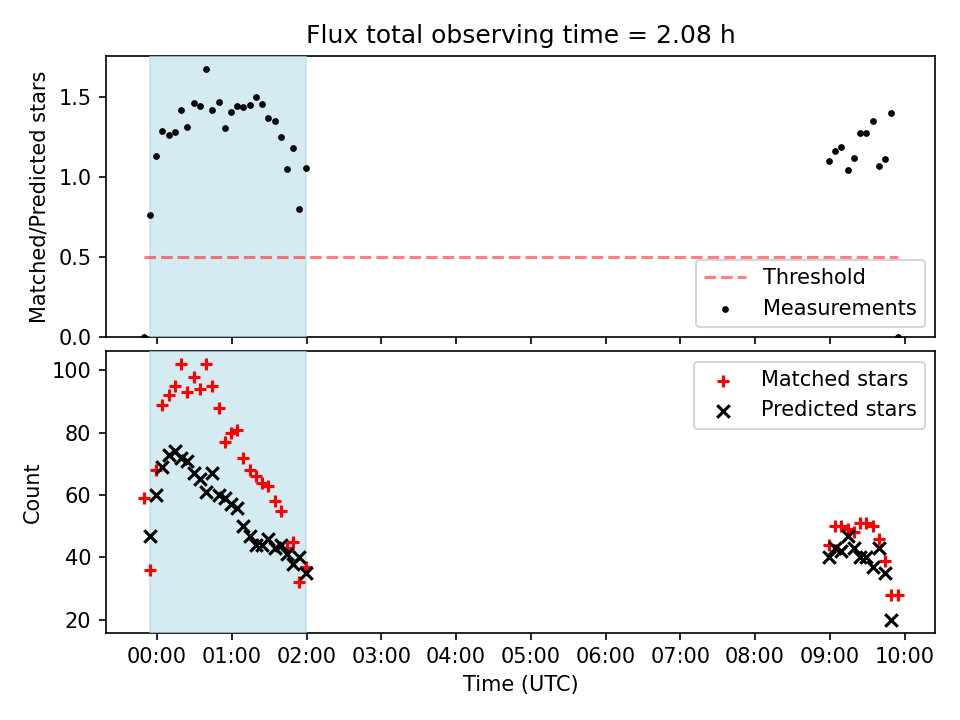 Flux total observing time = 2.08 h

Matched/Predicted stars

1.5
1.0
0.5
0.0

Threshold
Measurements

Count

100
80
60
40
20

Matched stars
Predicted stars

00:00 01:00 02:00 03:00 04:00 05:00 06:00 07:00 08:00 09:00 10:00

Time (UTC)